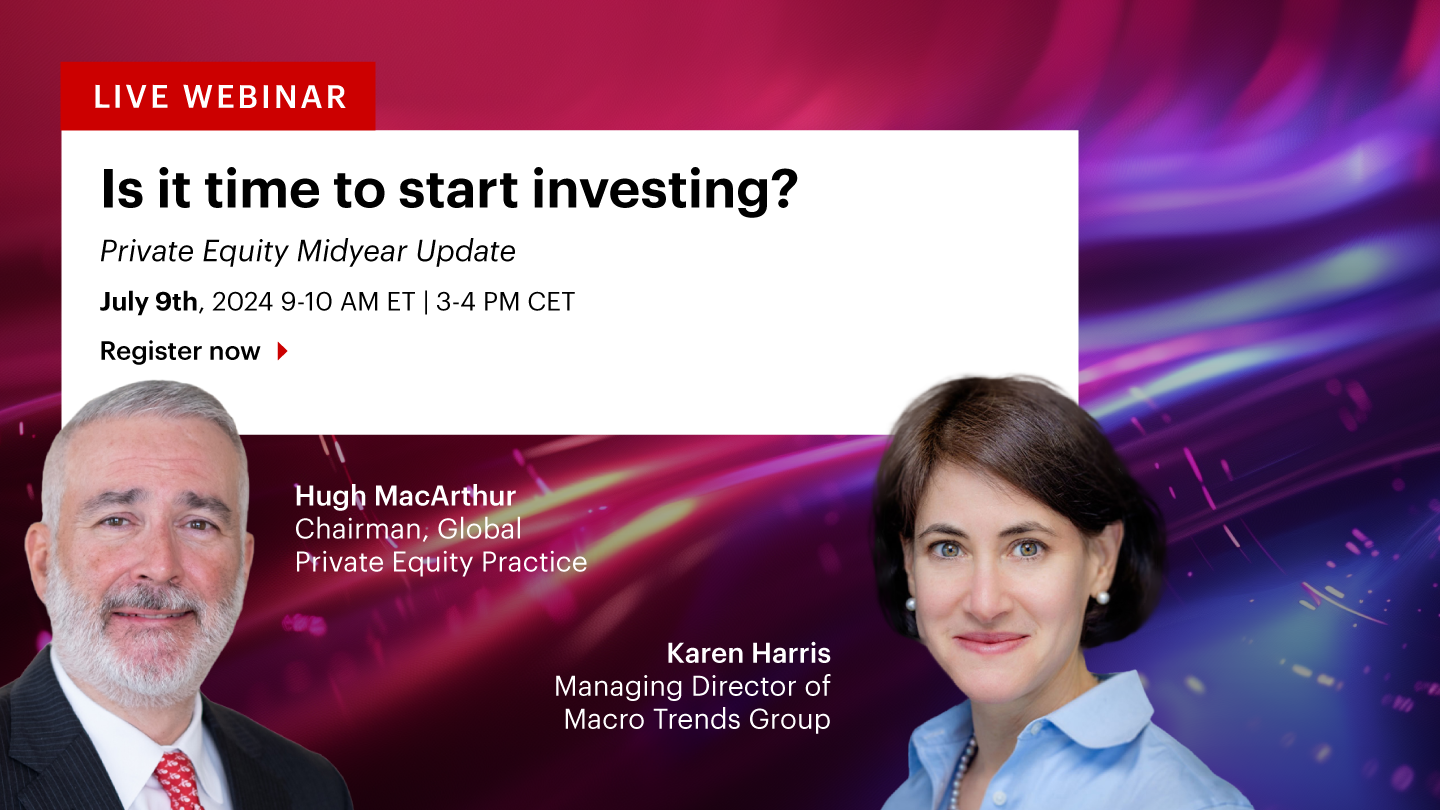 LIVE WEBINAR

Is it time to start investing?

Private Equity Midyear Update

July 9th, 2024 9-10 AM ET | 3-4 PM CET

Register now

Hugh MacArthur
Chairman, Global Private Equity Practice

Karen Harris
Managing Director of Macro Trends Group